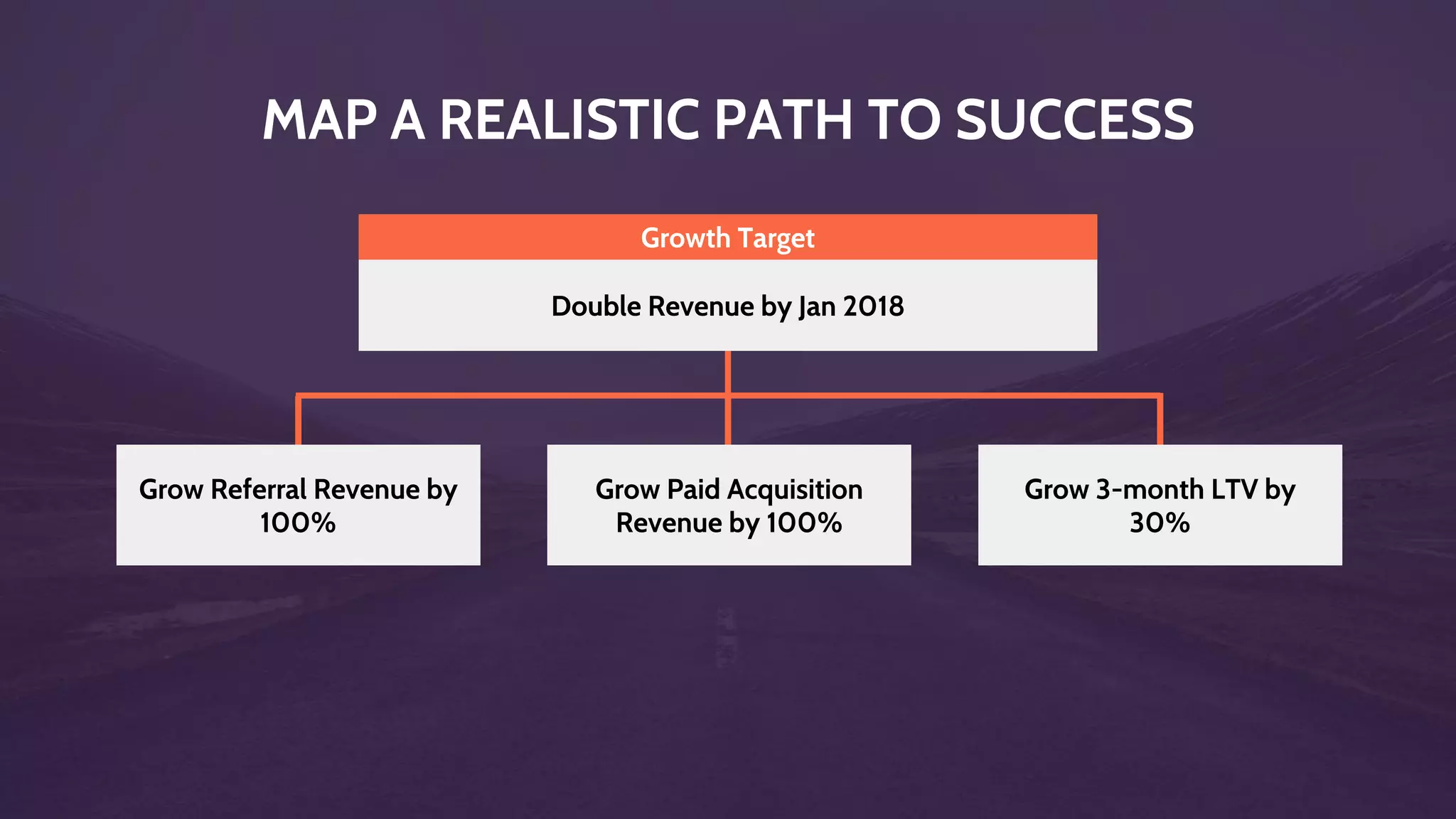 MAP A REALISTIC PATH TO SUCCESS

Growth Target

Double Revenue by Jan 2018

Grow Referral Revenue by 100%

Grow Paid Acquisition Revenue by 100%

Grow 3-month LTV by 30%